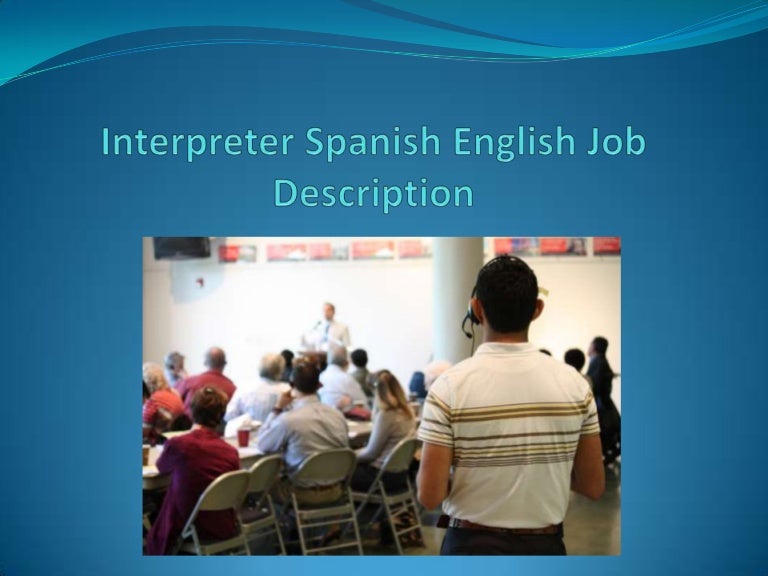 Interpreter Spanish English Job Description